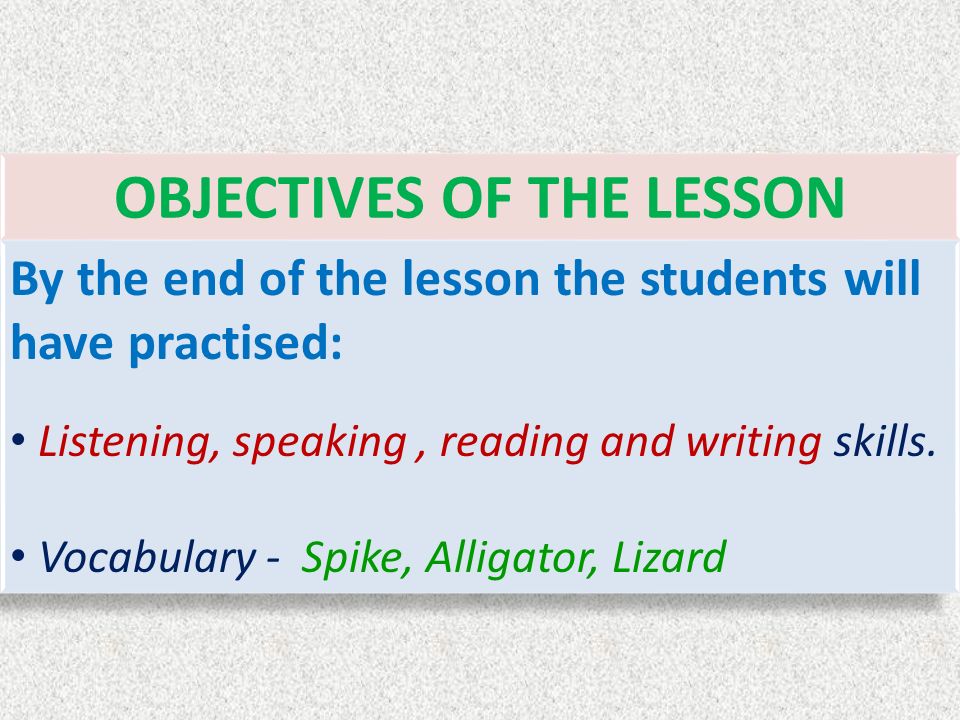 OBJECTIVES OF THE LESSON

By the end of the lesson the students will have practised:

• Listening, speaking , reading and writing skills.

• Vocabulary - Spike, Alligator, Lizard